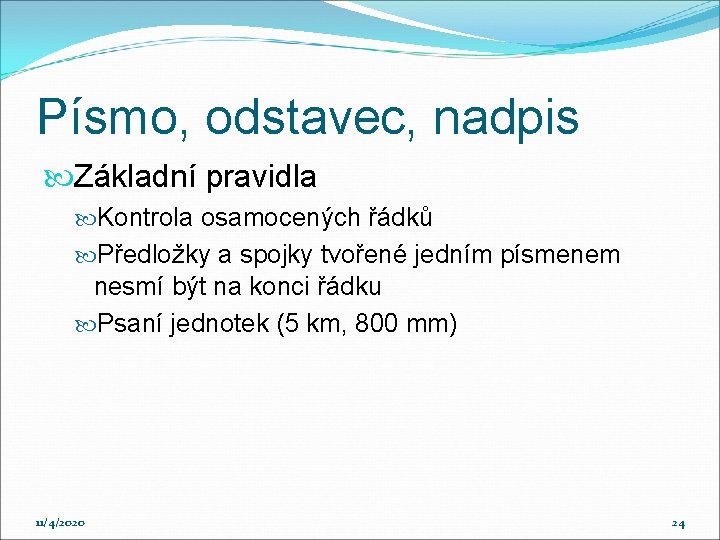 Písmo, odstavec, nadpis

Základní pravidla

Kontrola osamocených řádků

Předložky a spojky tvořené jedním písmenem nesmí být na konci řádku

Psaní jednotek (5 km, 800 mm)

11/4/2020

24